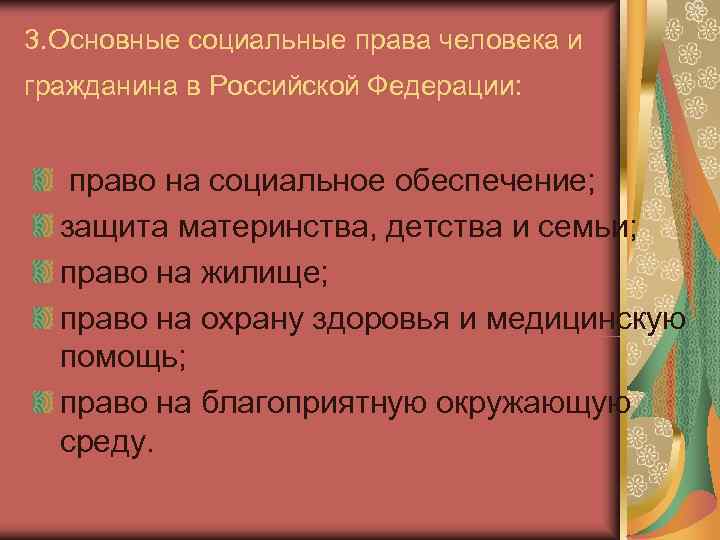 3.Основные социальные права человека и гражданина в Российской Федерации:

право на социальное обеспечение;

защита материнства, детства и семьи;

право на жилище;

право на охрану здоровья и медицинскую помощь;

право на благоприятную окружающую среду.